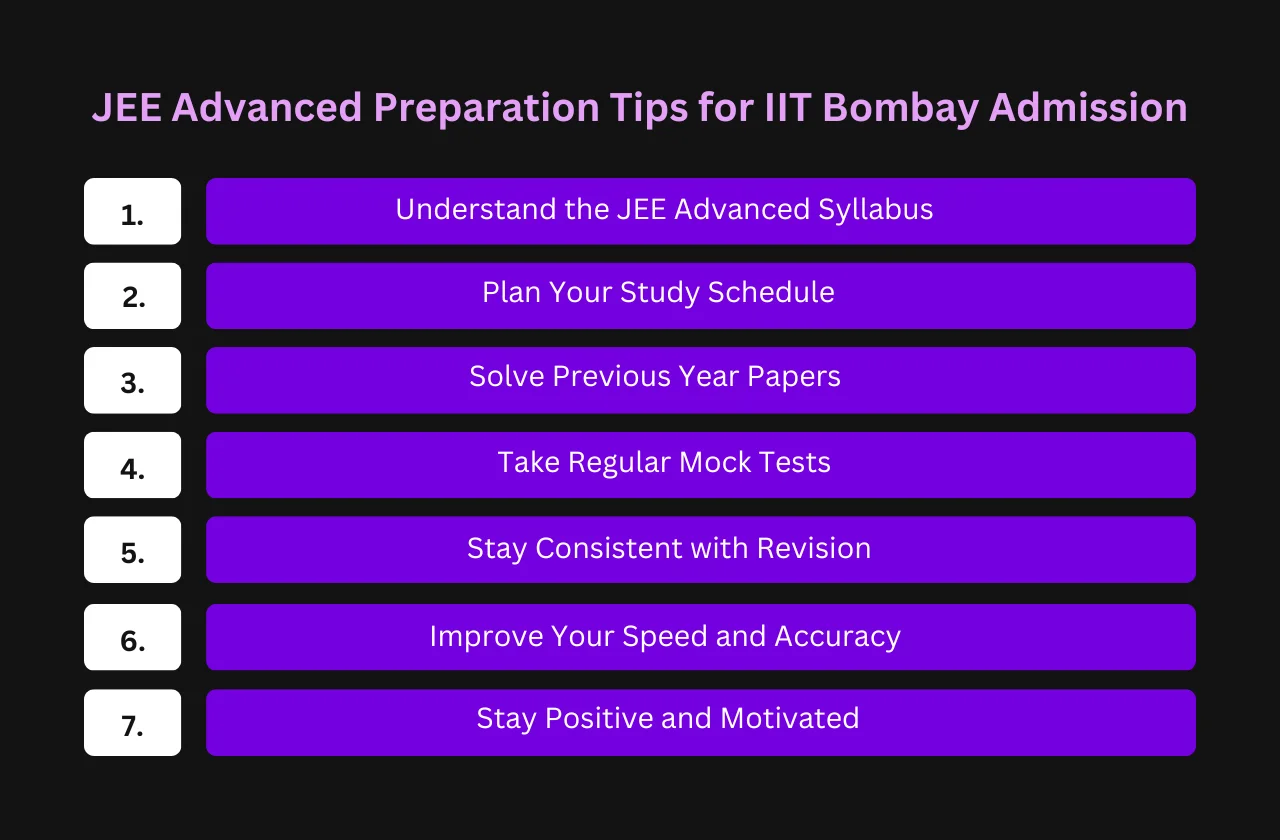 JEE Advanced Preparation Tips for IIT Bombay Admission

1. Understand the JEE Advanced Syllabus

2. Plan Your Study Schedule

3. Solve Previous Year Papers

4. Take Regular Mock Tests

5. Stay Consistent with Revision

6. Improve Your Speed and Accuracy

7. Stay Positive and Motivated